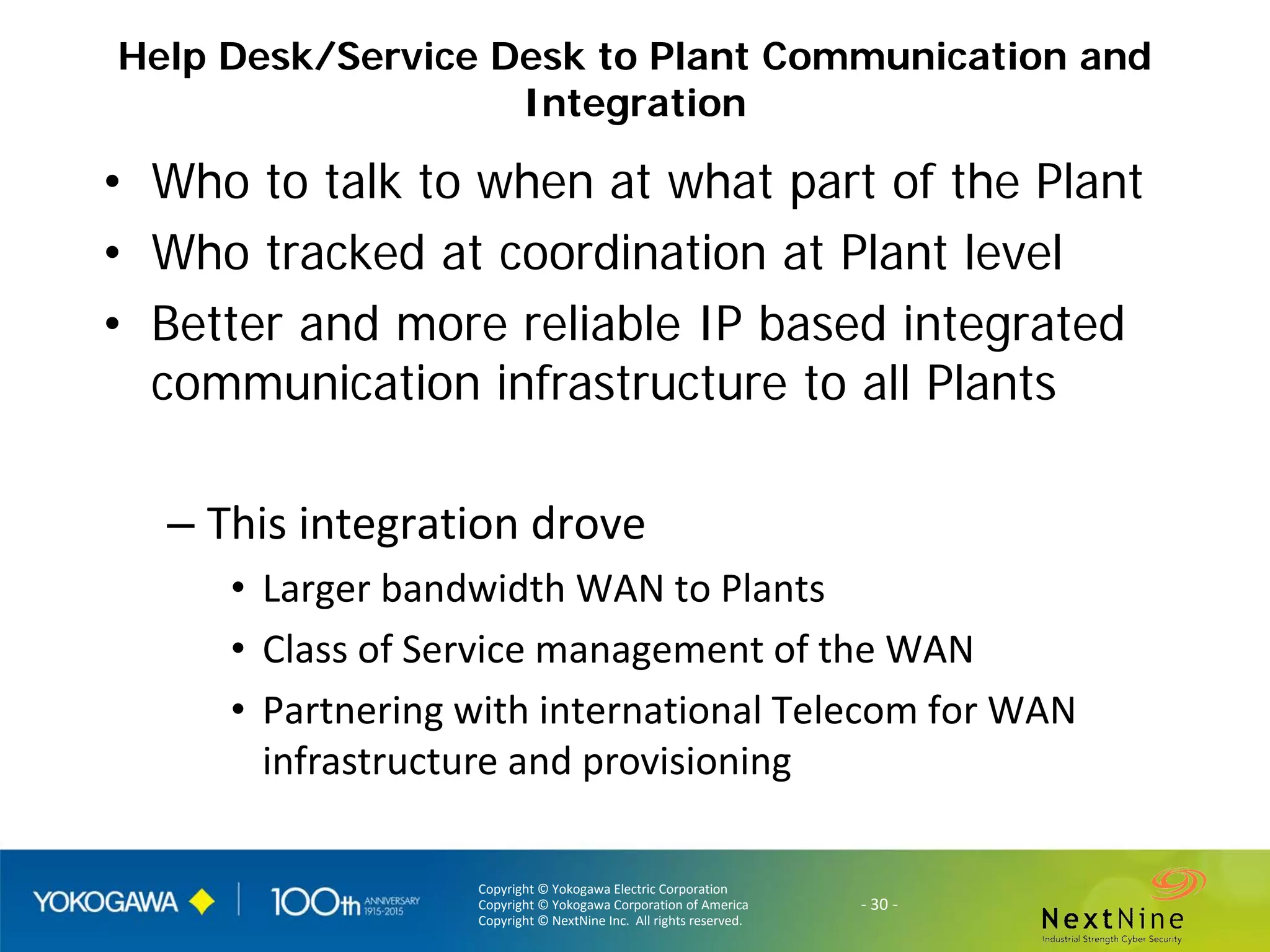 Help Desk/Service Desk to Plant Communication and Integration

• Who to talk to when at what part of the Plant
• Who tracked at coordination at Plant level
• Better and more reliable IP based integrated communication infrastructure to all Plants

– This integration drove
• Larger bandwidth WAN to Plants
• Class of Service management of the WAN
• Partnering with international Telecom for WAN infrastructure and provisioning

YOKOGAWA

100th ANNIVERSARY 1915-2015

Copyright © Yokogawa Electric Corporation
Copyright © Yokogawa Corporation of America
Copyright © NextNine Inc. All rights reserved.

- 30 -

NextNine
Industrial Strength Cyber Security